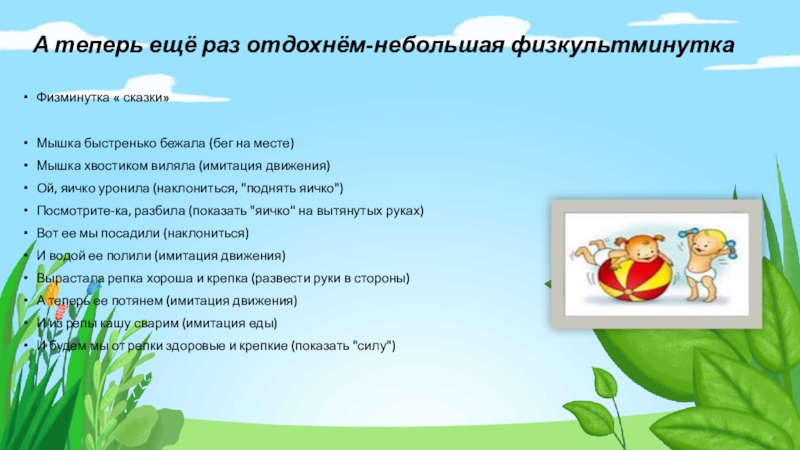 А теперь ещё раз отдохнём-небольшая физкультминутка

• Физминутка « сказки»

• Мышка быстренько бежала (бег на месте)
• Мышка хвостиком виляла (имитация движения)
• Ой, яичко уронила (наклониться, "поднять яичко")
• Посмотрите-ка, разбила (показать "яичко" на вытянутых руках)
• Вот ее мы посадили (наклониться)
• И водой ее полили (имитация движения)
• Вырастала репка хороша и крепка (развести руки в стороны)
• А теперь ее потянем (имитация движения)
• И из репы кашу сварим (имитация еды)
• И будем мы от репки здоровые и крепкие (показать "силу")